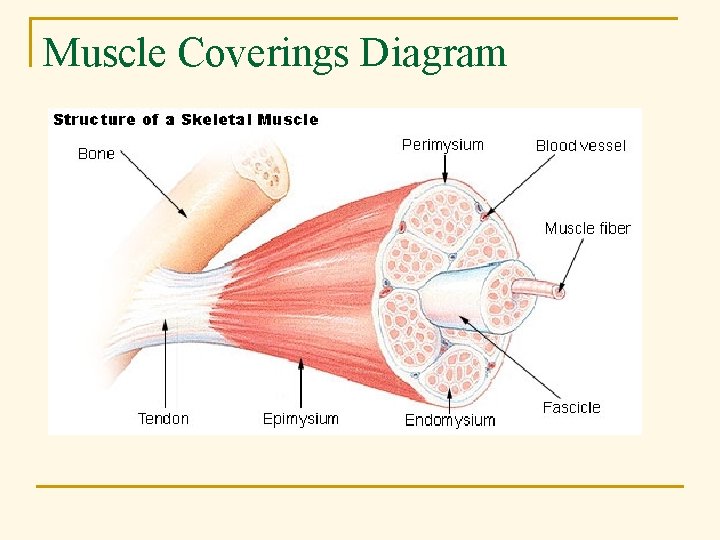 Muscle Coverings Diagram

Structure of a Skeletal Muscle

Bone

Perimysium

Blood vessel

Muscle fiber

Tendon

Epimysium

Endomysium

Fascicle